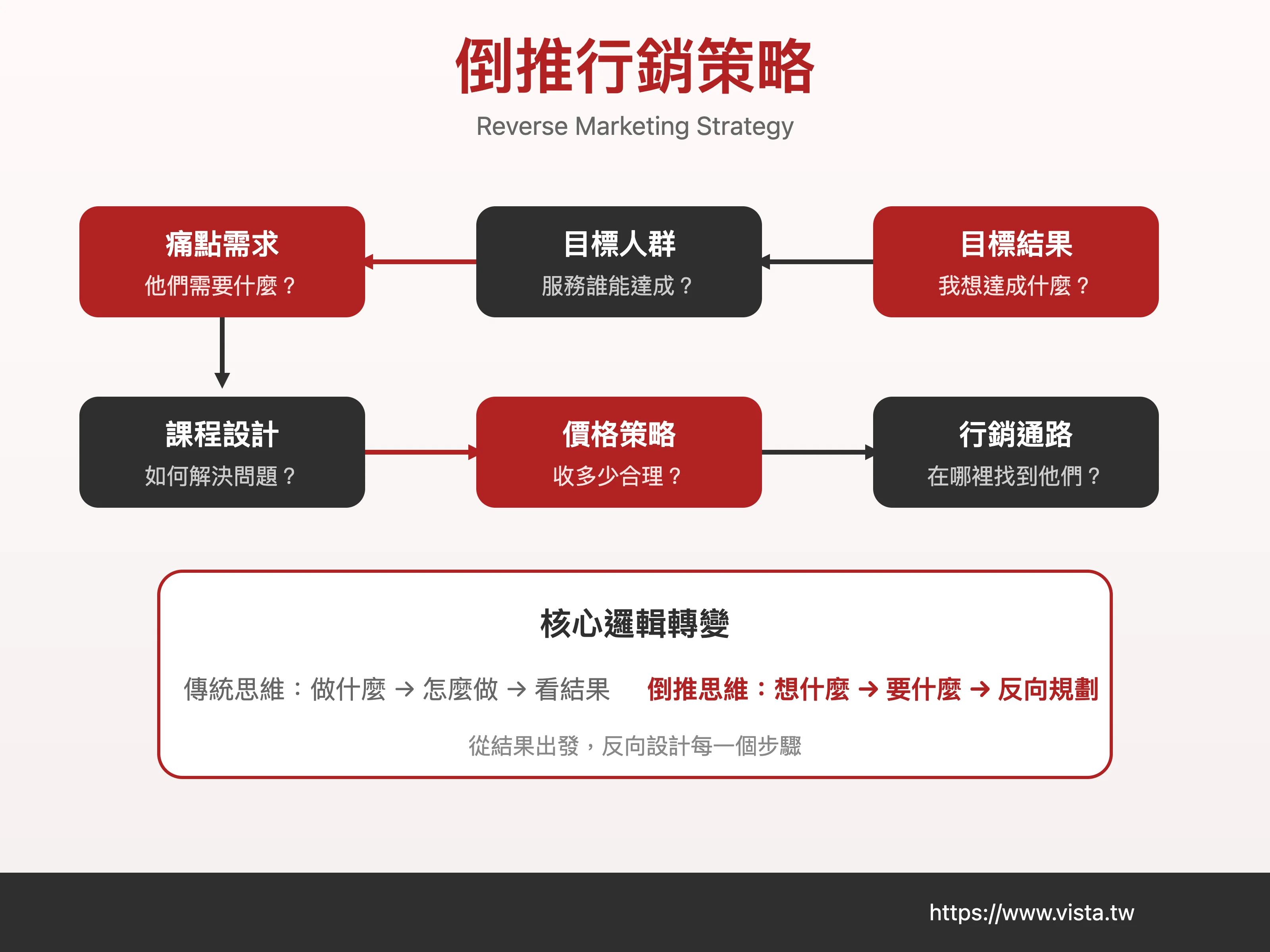 倒推行銷策略

Reverse Marketing Strategy

痛點需求
他們需要什麼？

目標人群
服務誰能達成？

目標結果
我想達成什麼？

課程設計
如何解決問題？

價格策略
收多少合理？

行銷通路
在哪裡找到他們？

核心邏輯轉變

傳統思維：做什麼 → 怎麼做 → 看結果

倒推思維：想什麼 → 要什麼 → 反向規劃

從結果出發，反向設計每一個步驟

https://www.vista.tw